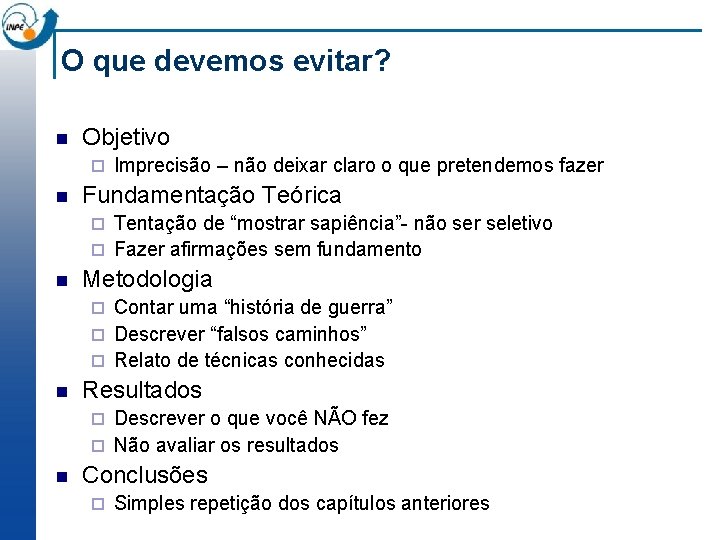 INPE

O que devemos evitar?

Objetivo
Imprecisão – não deixar claro o que pretendemos fazer

Fundamentação Teórica
Tentação de “mostrar sapiência”- não ser seletivo
Fazer afirmações sem fundamento

Metodologia
Contar uma “história de guerra”
Descrever “falsos caminhos”
Relato de técnicas conhecidas

Resultados
Descrever o que você NÃO fez
Não avaliar os resultados

Conclusões
Simples repetição dos capítulos anteriores